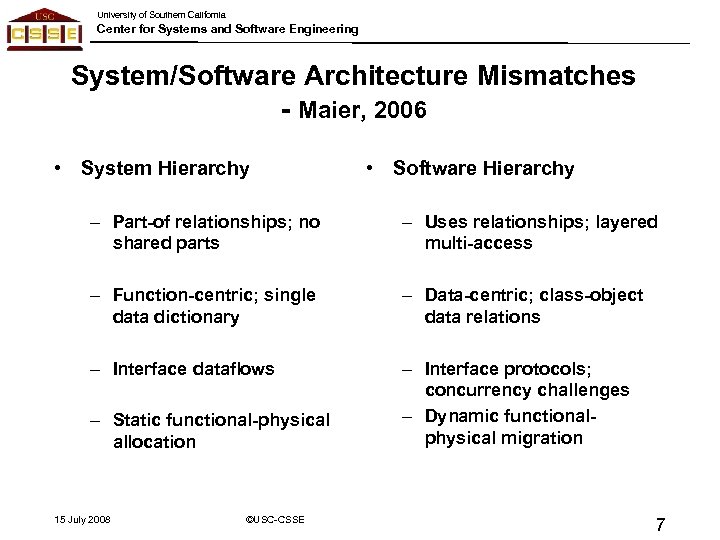 USC
CSSE

University of Southern California
Center for Systems and Software Engineering

System/Software Architecture Mismatches
- Maier, 2006

• System Hierarchy

– Part-of relationships; no shared parts

– Function-centric; single data dictionary

– Interface dataflows

– Static functional-physical allocation

• Software Hierarchy

– Uses relationships; layered multi-access

– Data-centric; class-object data relations

– Interface protocols; concurrency challenges

– Dynamic functional-physical migration

15 July 2008

©USC-CSSE

7